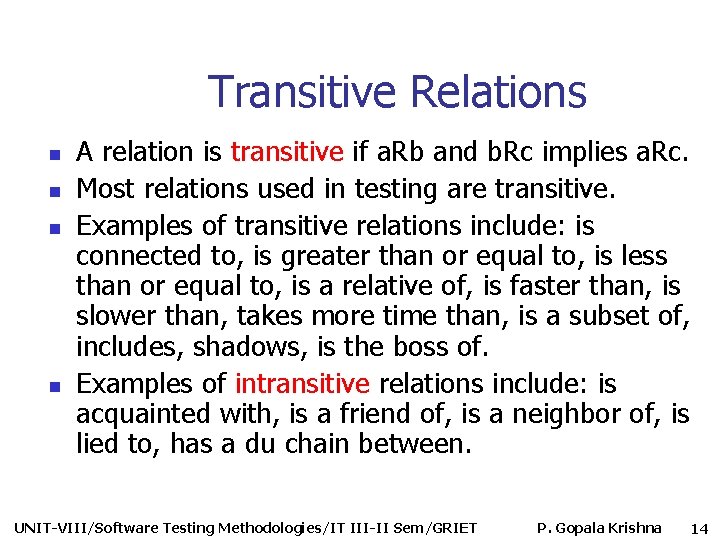 Transitive Relations

- A relation is transitive if aRb and bRc implies aRc.
- Most relations used in testing are transitive.
- Examples of transitive relations include: is connected to, is greater than or equal to, is less than or equal to, is a relative of, is faster than, is slower than, takes more time than, is a subset of, includes, shadows, is the boss of.
- Examples of intransitive relations include: is acquainted with, is a friend of, is a neighbor of, is lied to, has a du chain between.

UNIT-VIII/Software Testing Methodologies/IT III-II Sem/GRIET P. Gopala Krishna 14